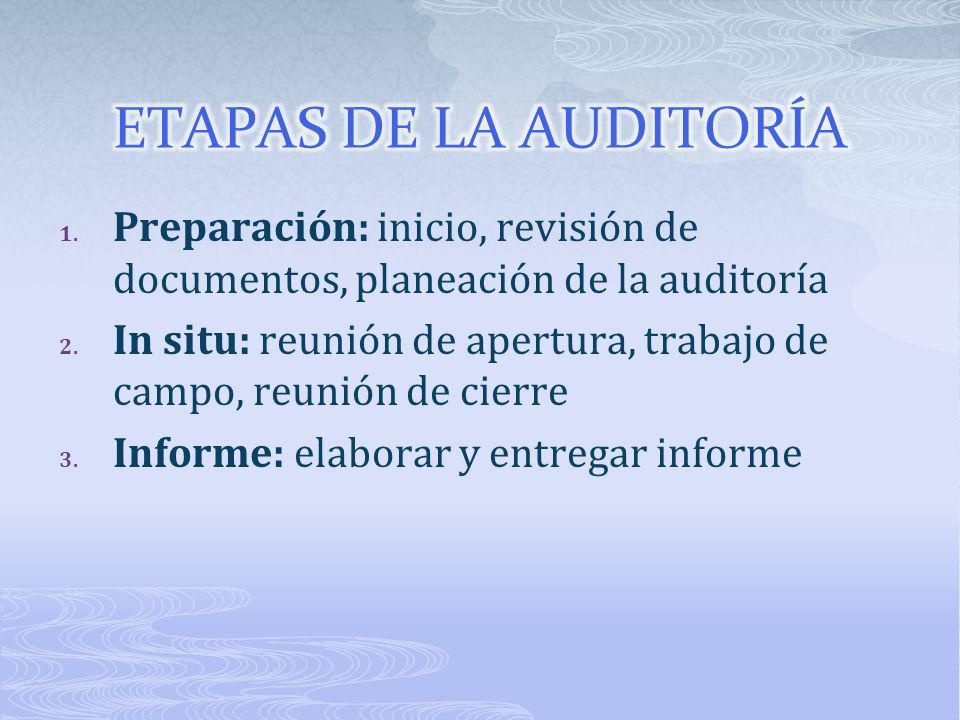 ETAPAS DE LA AUDITORÍA

1. Preparación: inicio, revisión de documentos, planeación de la auditoría
2. In situ: reunión de apertura, trabajo de campo, reunión de cierre
3. Informe: elaborar y entregar informe